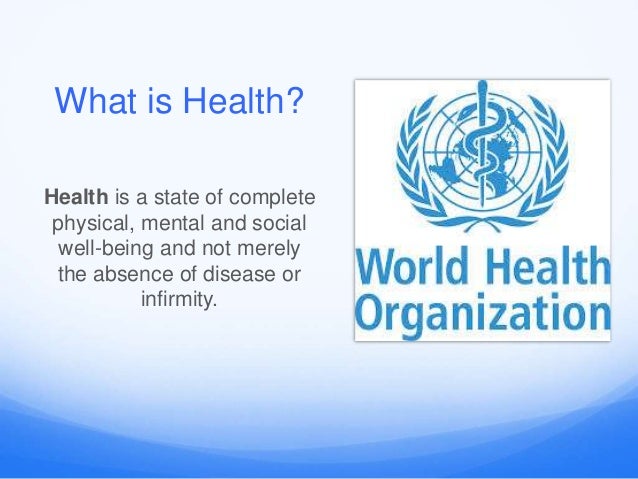 What is Health?

Health is a state of complete physical, mental and social well-being and not merely the absence of disease or infirmity.

World Health Organization